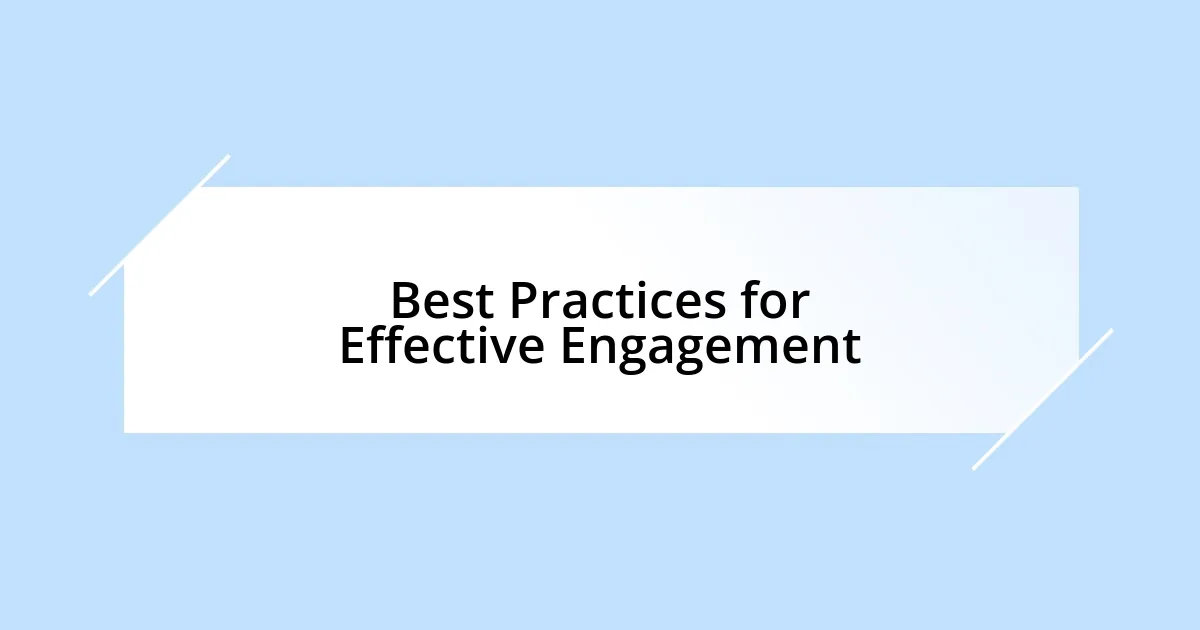 Best Practices for Effective Engagement